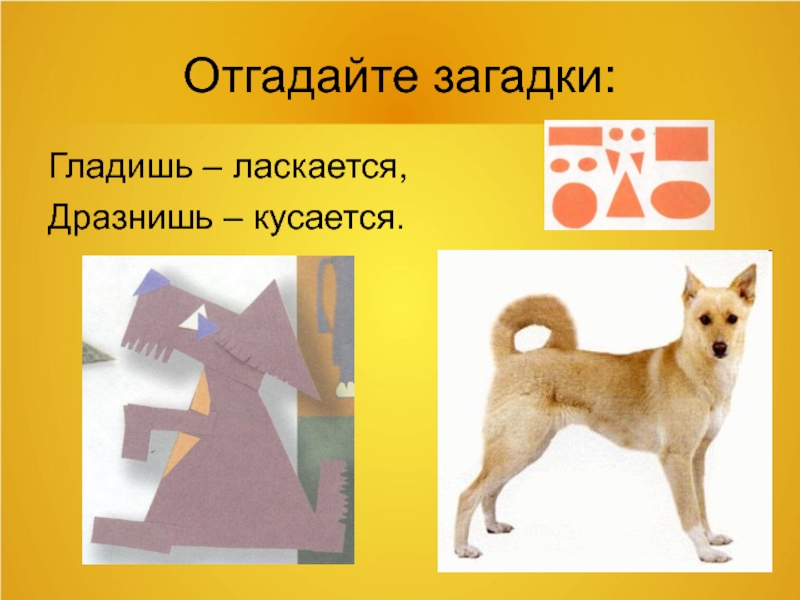 Отгадайте загадки:

Гладишь – ласкается,
Дразнишь – кусается.